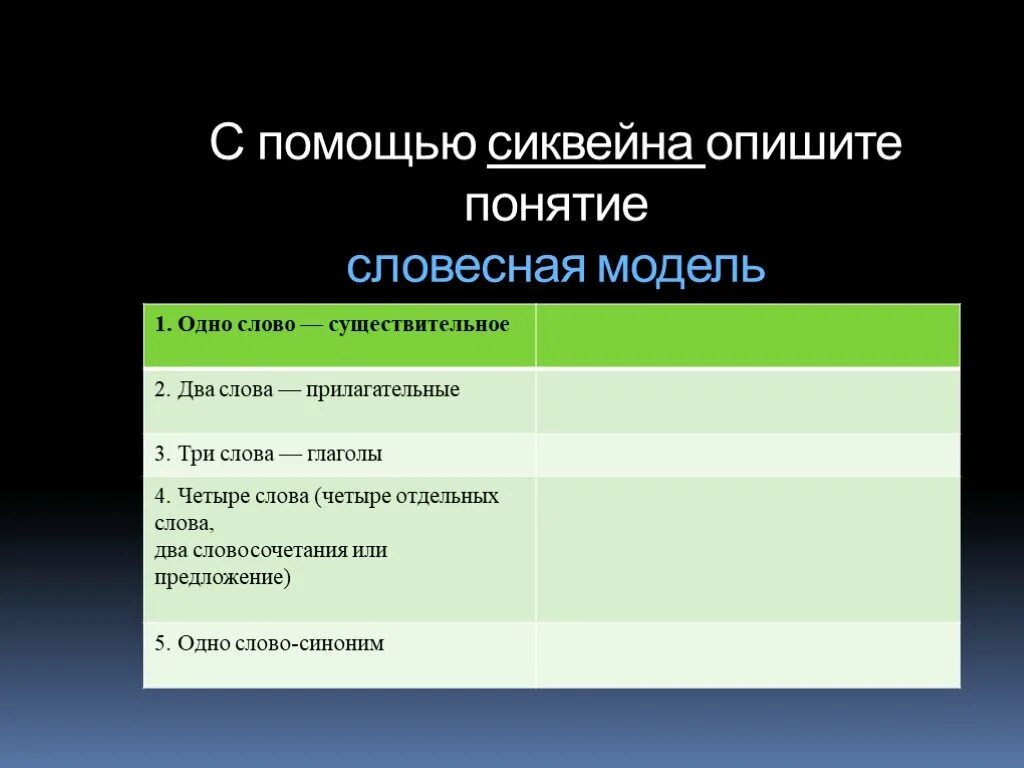 С помощью сиквейна опишите понятие

словесная модель

| 1. Одно слово — существительное | |
|---|---|
| 2. Два слова — прилагательные | |
| 3. Три слова — глаголы | |
| 4. Четыре слова (четыре отдельных слова, два словосочетания или предложение) | |
| 5. Одно слово-синоним | |